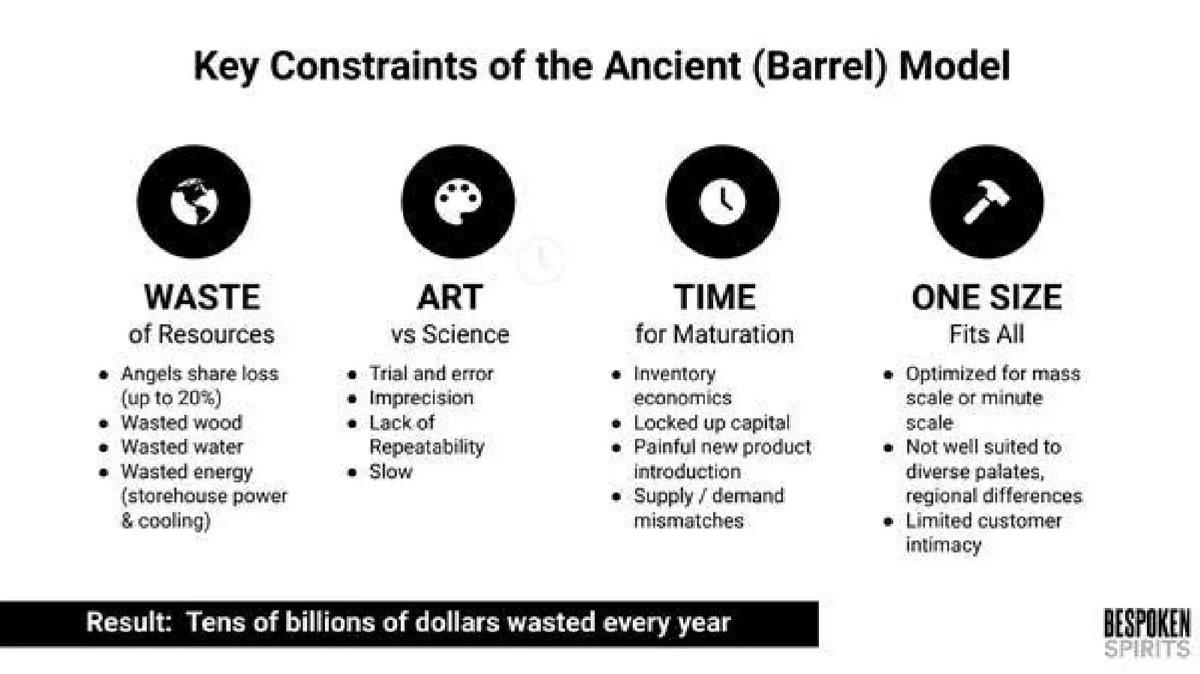 Key Constraints of the Ancient (Barrel) Model

WASTE
of Resources

- Angels share loss (up to 20%)
- Wasted wood
- Wasted water
- Wasted energy (storehouse power & cooling)

ART
vs Science

- Trial and error
- Imprecision
- Lack of Repeatability
- Slow

TIME
for Maturation

- Inventory economics
- Locked up capital
- Painful new product introduction
- Supply / demand mismatches

ONE SIZE
Fits All

- Optimized for mass scale or minute scale
- Not well suited to diverse palates, regional differences
- Limited customer intimacy

Result: Tens of billions of dollars wasted every year

BESPOKEN
SPIRITS